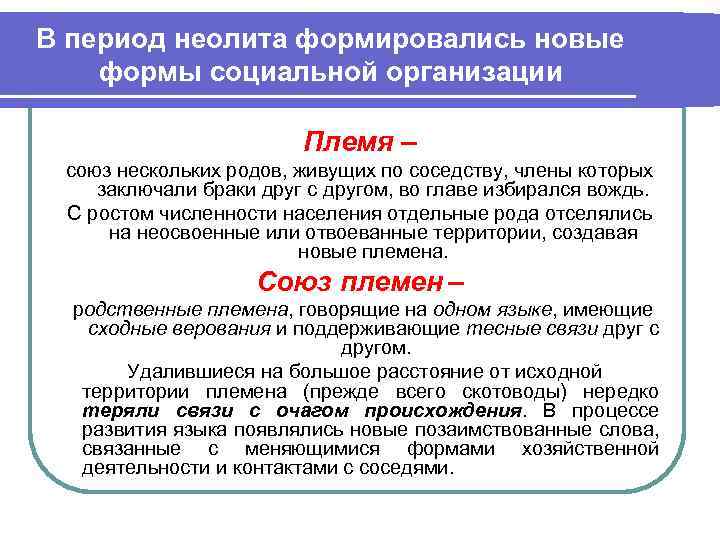 В период неолита формировались новые формы социальной организации

Племя –

союз нескольких родов, живущих по соседству, члены которых заключали браки друг с другом, во главе избирался вождь.

С ростом численности населения отдельные рода отселялись на неосвоенные или отвоеванные территории, создавая новые племена.

Союз племен –

родственные племена, говорящие на одном языке, имеющие сходные верования и поддерживающие тесные связи друг с другом.

Удалившиеся на большое расстояние от исходной территории племена (прежде всего скотоводы) нередко теряли связи с очагом происхождения. В процессе развития языка появлялись новые позаимствованные слова, связанные с меняющимися формами хозяйственной деятельности и контактами с соседями.